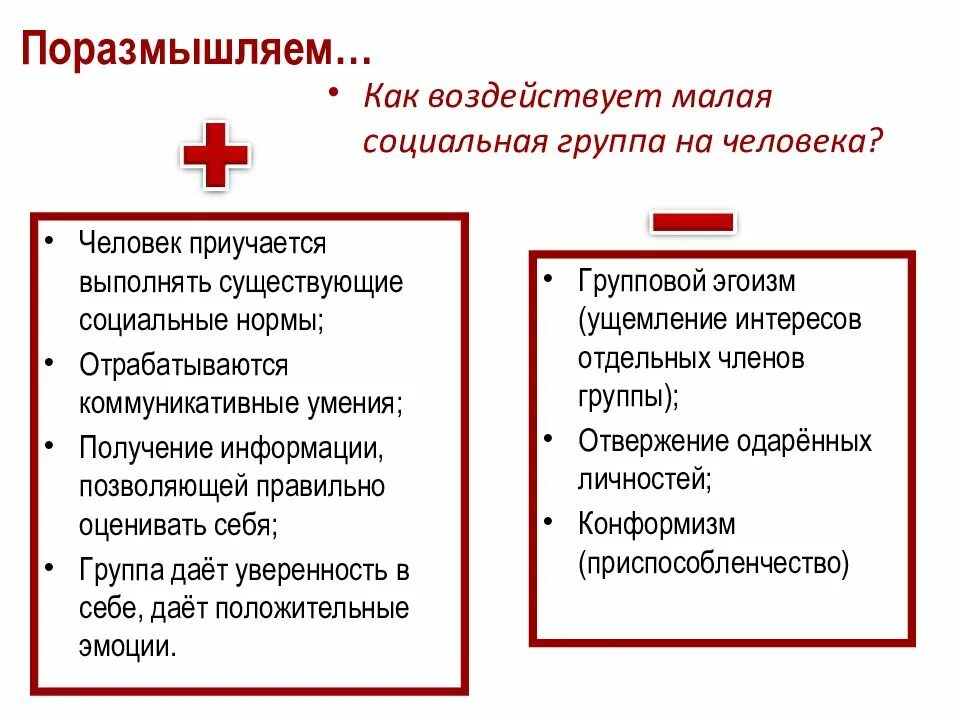 Поразмышляем…

• Как воздействует малая социальная группа на человека?

• Человек приучается выполнять существующие социальные нормы;
• Отрабатываются коммуникативные умения;
• Получение информации, позволяющей правильно оценивать себя;
• Группа даёт уверенность в себе, даёт положительные эмоции.

• Групповой эгоизм (ущемление интересов отдельных членов группы);
• Отвержение одарённых личностей;
• Конформизм (приспособленчество)